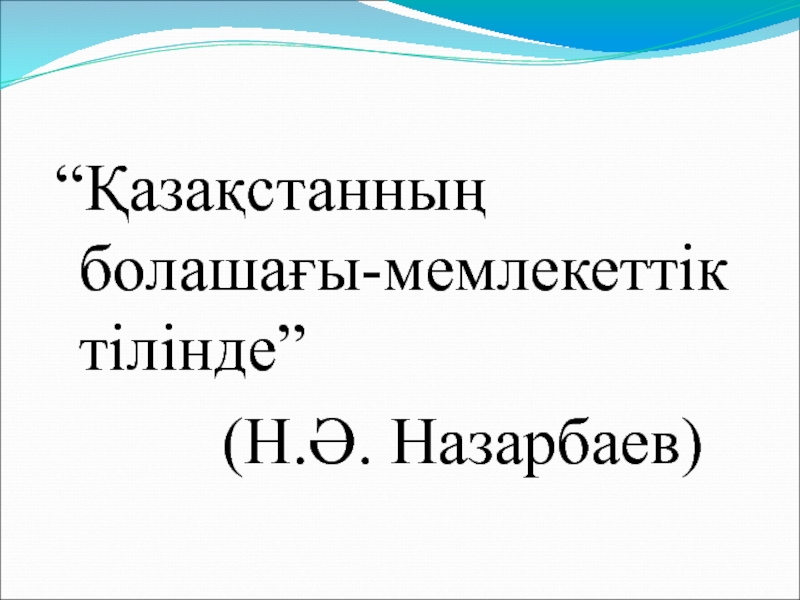 “Қазақстанның болашағы-мемлекеттік тілінде”

(Н.Ә. Назарбаев)